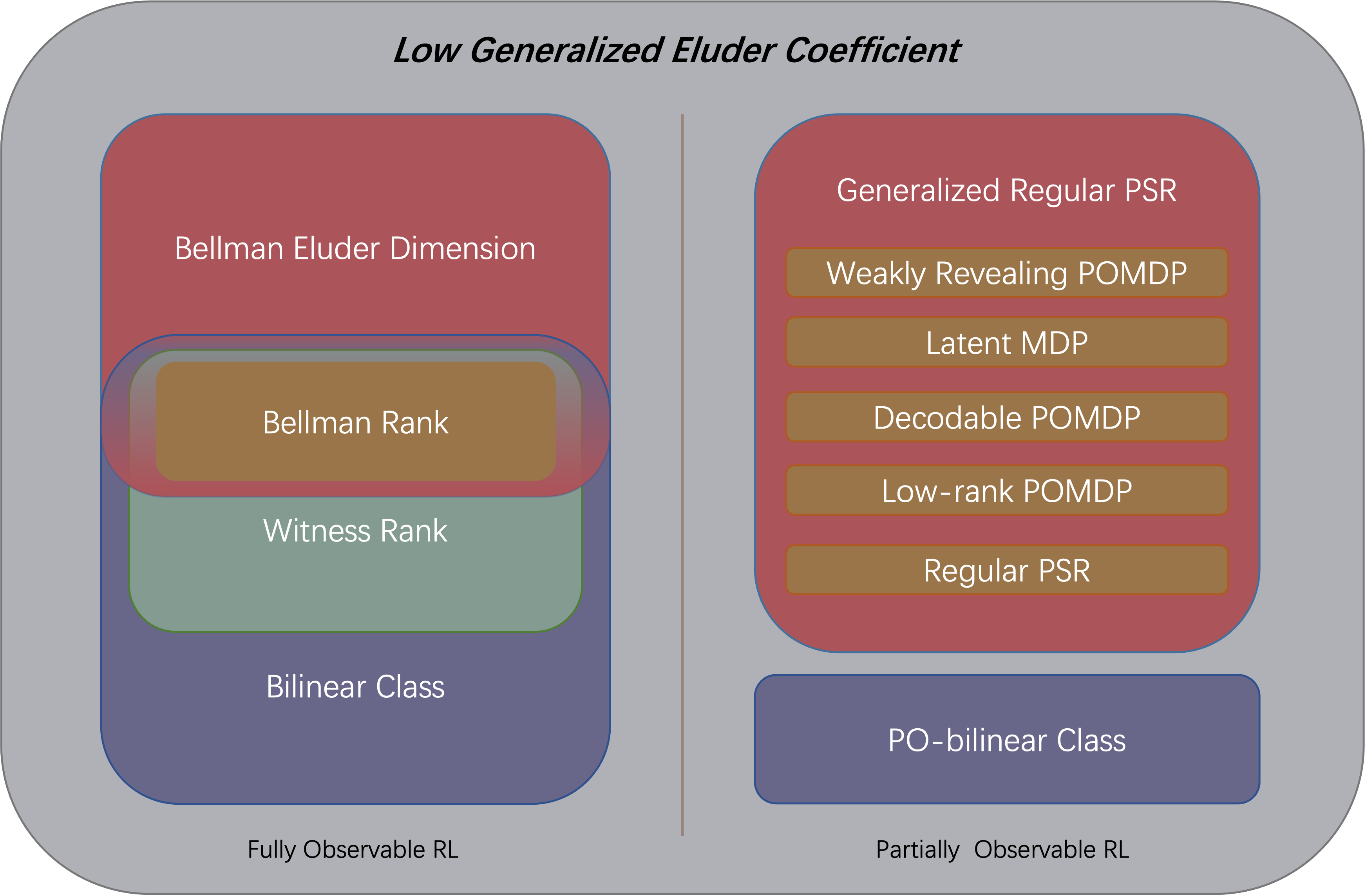 Low Generalized Eluder Coefficient

Bellman Eluder Dimension

Bellman Rank

Witness Rank

Bilinear Class

Fully Observable RL

Generalized Regular PSR

Weakly Revealing POMDP

Latent MDP

Decodable POMDP

Low-rank POMDP

Regular PSR

PO-bilinear Class

Partially Observable RL